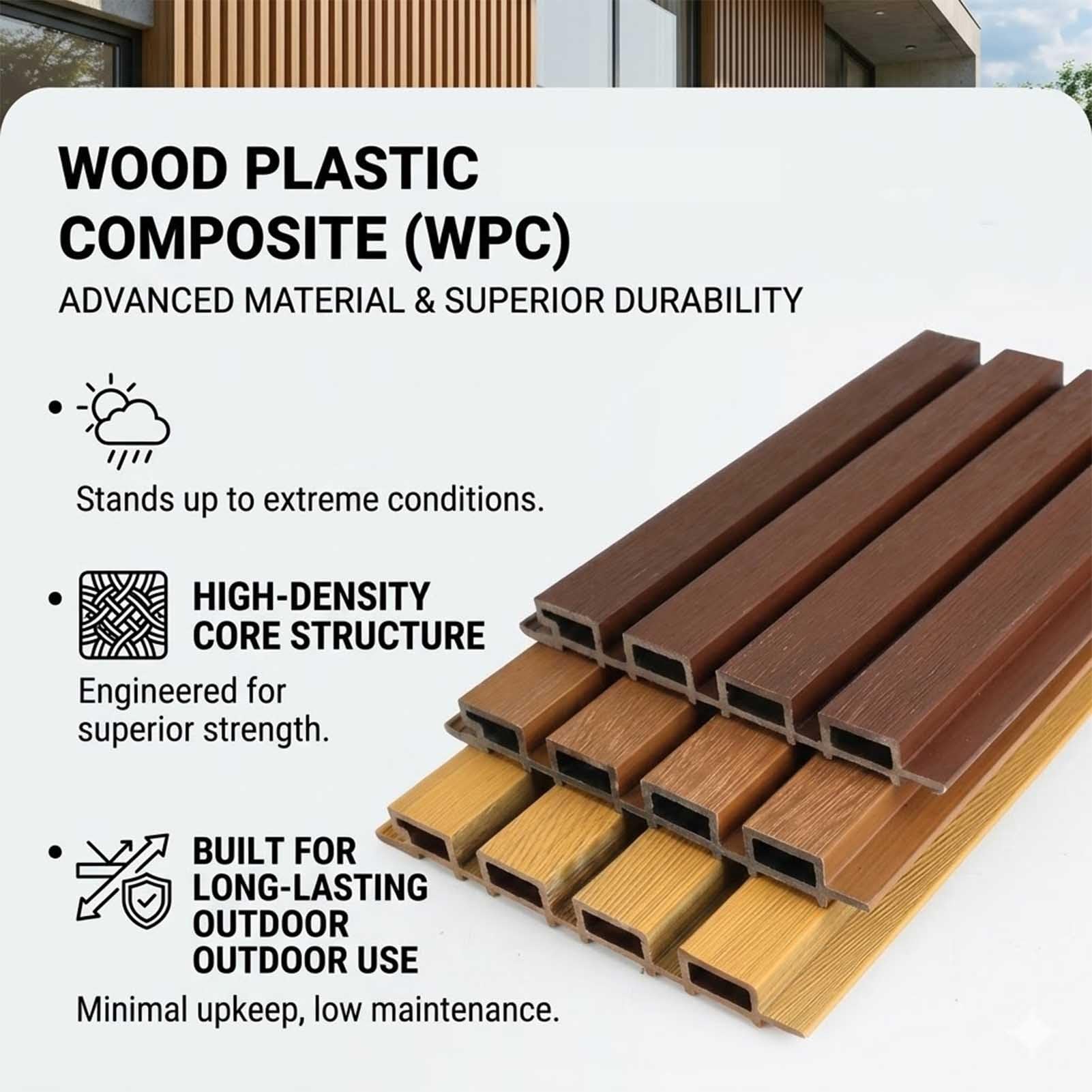 WOOD PLASTIC COMPOSITE (WPC)

ADVANCED MATERIAL & SUPERIOR DURABILITY

•

Stands up to extreme conditions.

• HIGH-DENSITY CORE STRUCTURE

Engineered for superior strength.

• BUILT FOR LONG-LASTING OUTDOOR OUTDOOR USE

Minimal upkeep, low maintenance.